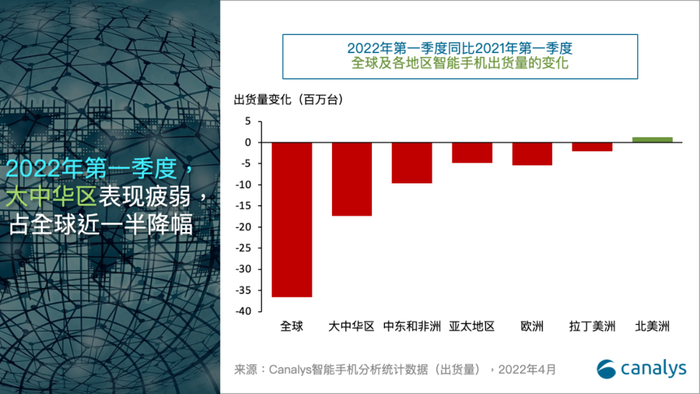 2022年第一季度，大中华区表现疲弱，占全球近一半降幅

2022年第一季度同比2021年第一季度
全球及各地区智能手机出货量的变化

出货量变化（百万台）

5
0
-5
-10
-15
-20
-25
-30
-35
-40

全球 大中华区 中东和非洲 亚太地区 欧洲 拉丁美洲 北美洲

来源：Canalys智能手机分析统计数据（出货量），2022年4月

canalys